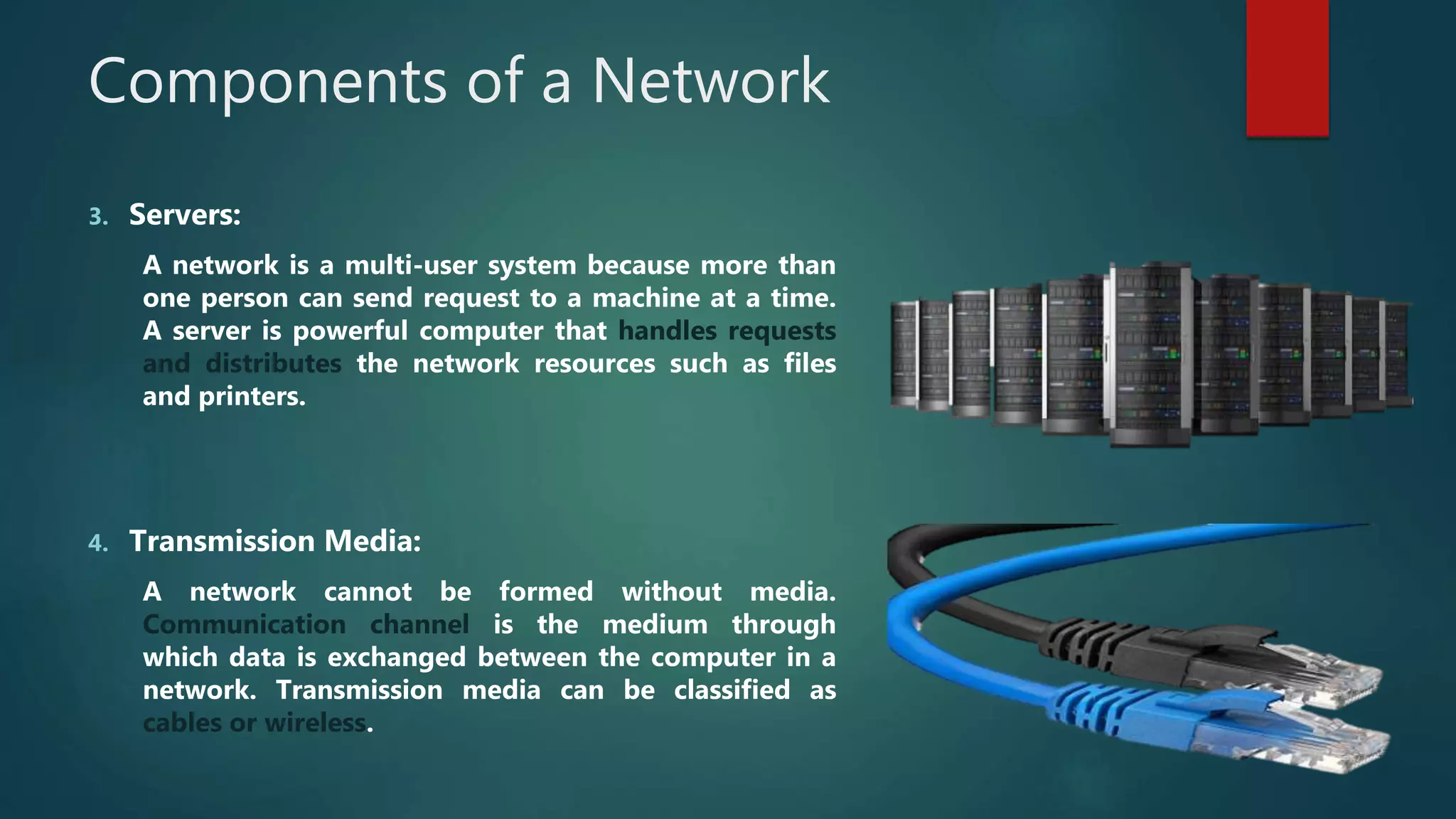 Components of a Network

3. Servers:

A network is a multi-user system because more than one person can send request to a machine at a time. A server is powerful computer that handles requests and distributes the network resources such as files and printers.

4. Transmission Media:

A network cannot be formed without media. Communication channel is the medium through which data is exchanged between the computer in a network. Transmission media can be classified as cables or wireless.